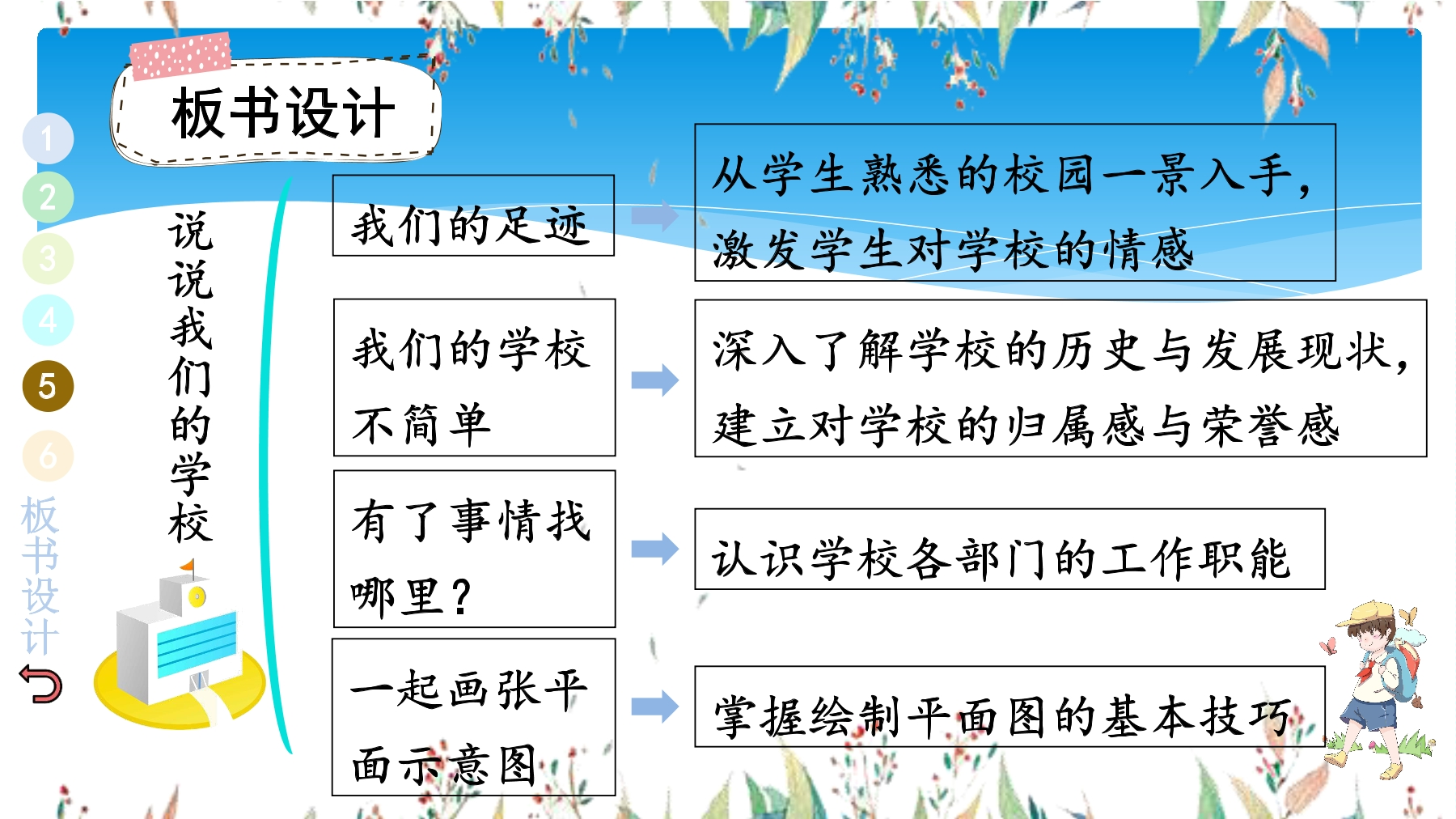 板书设计

1
2
3
4
5
6
板书设计

说说我们的学校

我们的足迹

从学生熟悉的校园一景入手，激发学生对学校的情感

我们的学校不简单

深入了解学校的历史与发展现状，建立对学校的归属感与荣誉感

有了事情找哪里？

认识学校各部门的工作职能

一起画张平面示意图

掌握绘制平面图的基本技巧